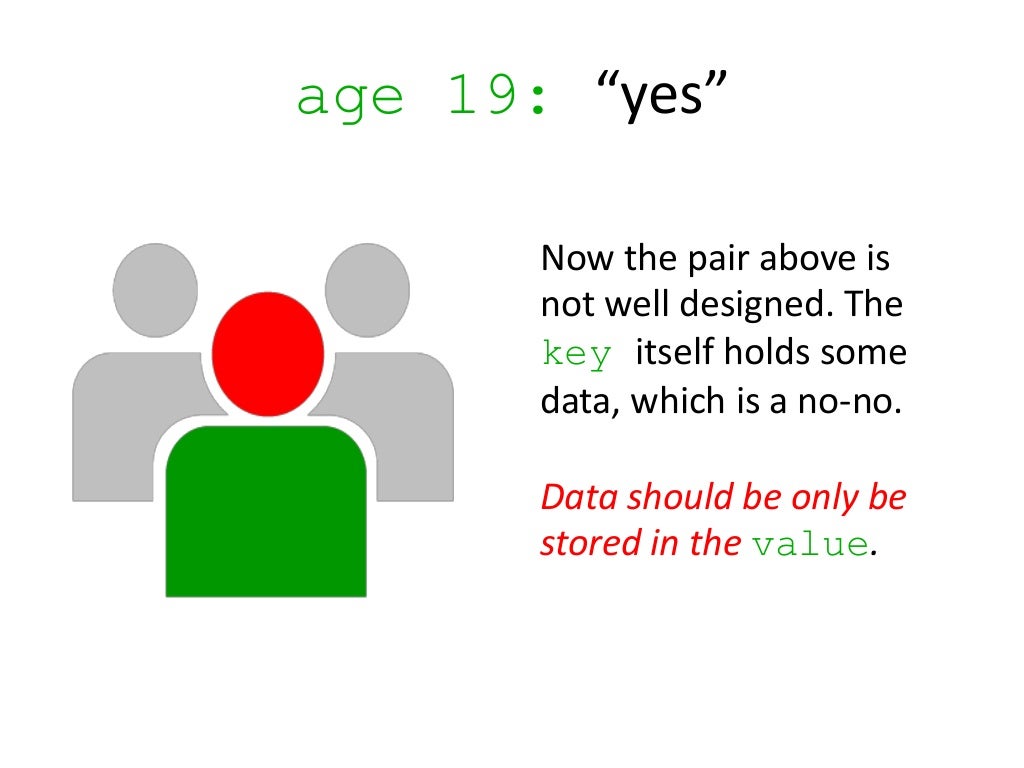 age 19: “yes”

Now the pair above is not well designed. The key itself holds some data, which is a no-no.

Data should be only be stored in the value.